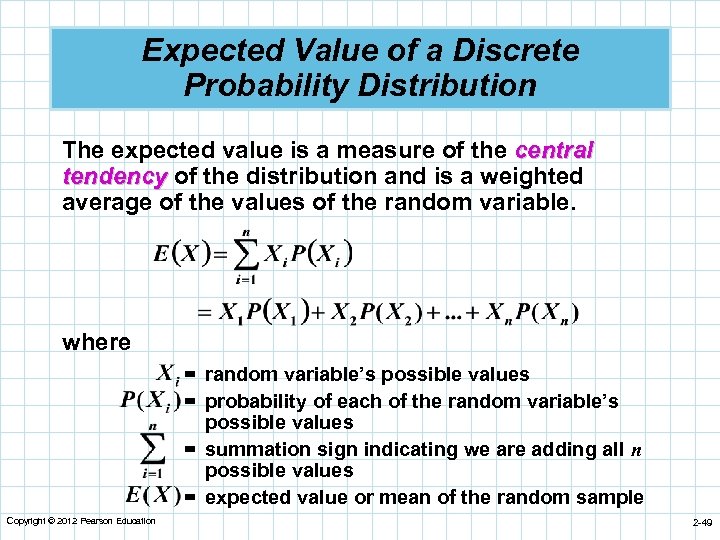 Expected Value of a Discrete Probability Distribution

The expected value is a measure of the central tendency of the distribution and is a weighted average of the values of the random variable.

$E(X) = \sum_{i=1}^{n} X_i P(X_i)$

$= X_1 P(X_1) + X_2 P(X_2) + ... + X_n P(X_n)$

where

$X_i$ = random variable's possible values
$P(X_i)$ = probability of each of the random variable's possible values
$\sum_{i=1}^{n}$ = summation sign indicating we are adding all $n$ possible values
$E(X)$ = expected value or mean of the random sample

Copyright © 2012 Pearson Education

2-49